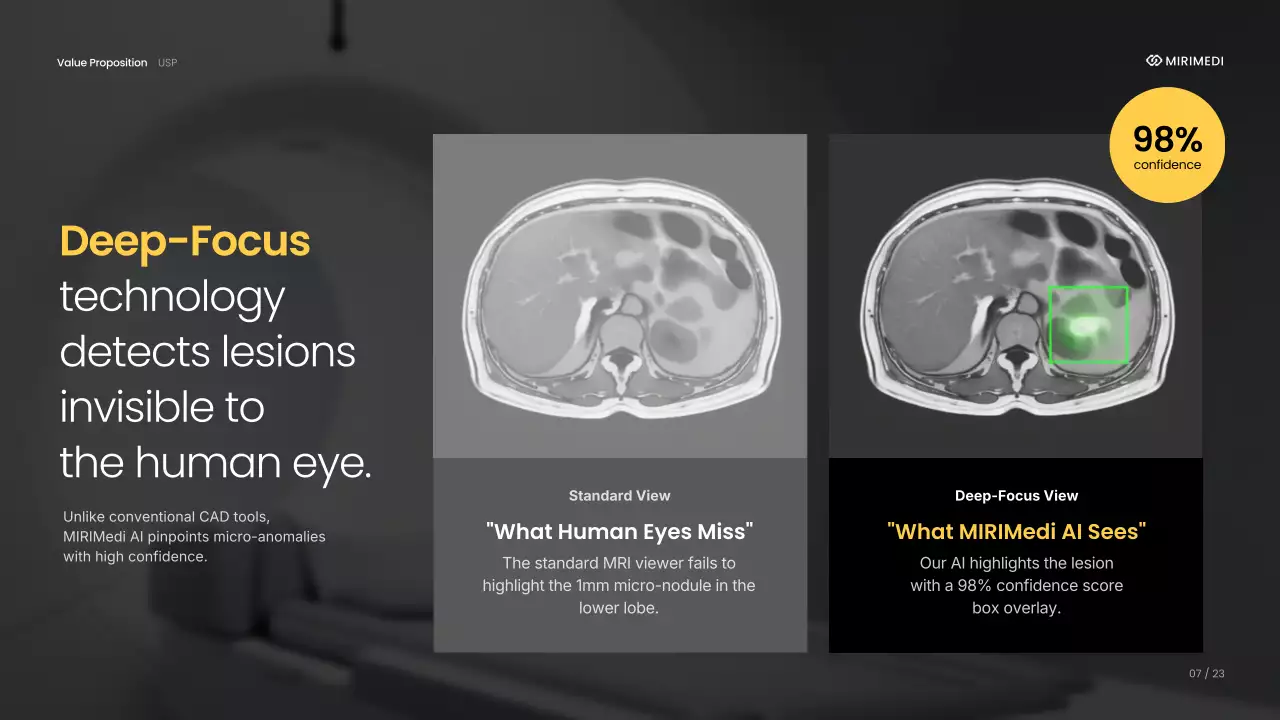 Value Proposition USP

MIRIMEDI

98%
confidence

Deep-Focus technology detects lesions invisible to the human eye.

Unlike conventional CAD tools, MIRIMedi AI pinpoints micro-anomalies with high confidence.

Standard View

"What Human Eyes Miss"

The standard MRI viewer fails to highlight the 1mm micro-nodule in the lower lobe.

Deep-Focus View

"What MIRIMedi AI Sees"

Our AI highlights the lesion with a 98% confidence score box overlay.

07 / 23